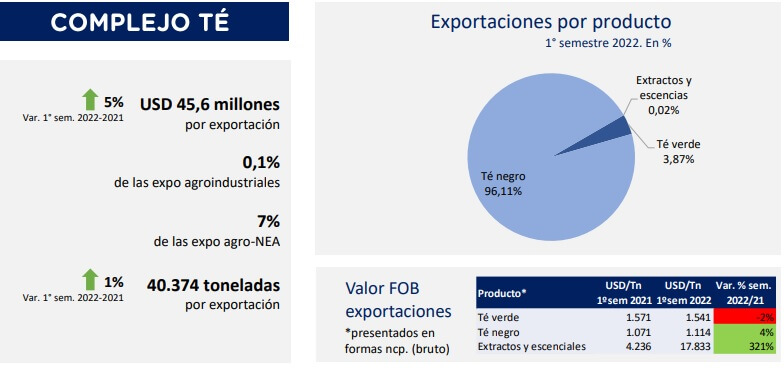 COMPLEJO TÉ

5%
Var. 1° sem. 2022-2021
USD 45,6 millones
por exportación

0,1%
de las expo agroindustriales

7%
de las expo agro-NEA

1%
Var. 1° sem. 2022-2021
40.374 toneladas
por exportación

Exportaciones por producto
1° semestre 2022. En %

Extractos y escencias
0,02%

Té verde
3,87%

Té negro
96,11%

Valor FOB exportaciones
*presentados en formas ncp. (bruto)

| Producto* | USD/Tn 1ºsem 2021 | USD/Tn 1ºsem 2022 | Var. % sem. 2022/21 |
|---|---|---|---|
| Té verde | 1.571 | 1.541 | -2% |
| Té negro | 1.071 | 1.114 | 4% |
| Extractos y escenciales | 4.236 | 17.833 | 321% |